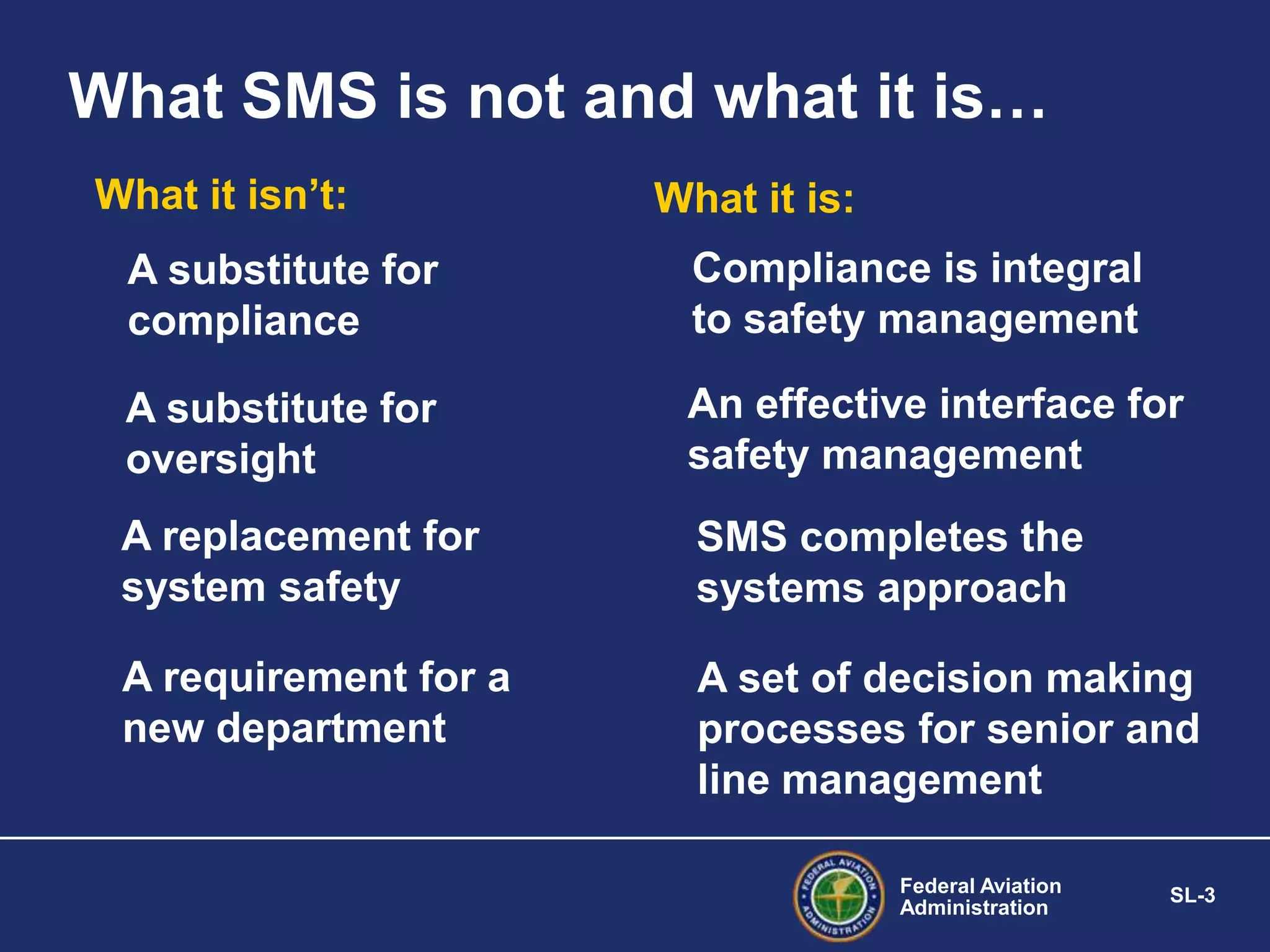 What SMS is not and what it is…

What it isn't:

A substitute for compliance

A substitute for oversight

A replacement for system safety

A requirement for a new department

What it is:

Compliance is integral to safety management

An effective interface for safety management

SMS completes the systems approach

A set of decision making processes for senior and line management

FEDERAL AVIATION ADMINISTRATION

Federal Aviation Administration

SL-3